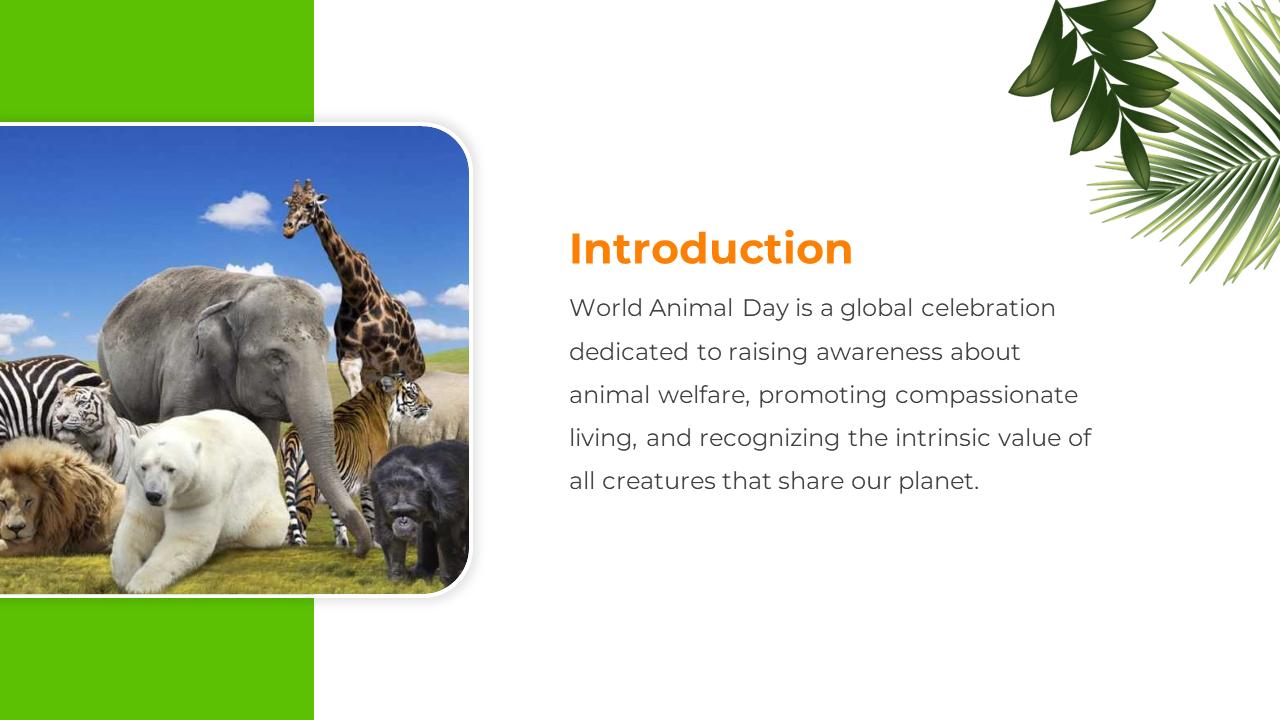 Introduction

World Animal Day is a global celebration dedicated to raising awareness about animal welfare, promoting compassionate living, and recognizing the intrinsic value of all creatures that share our planet.